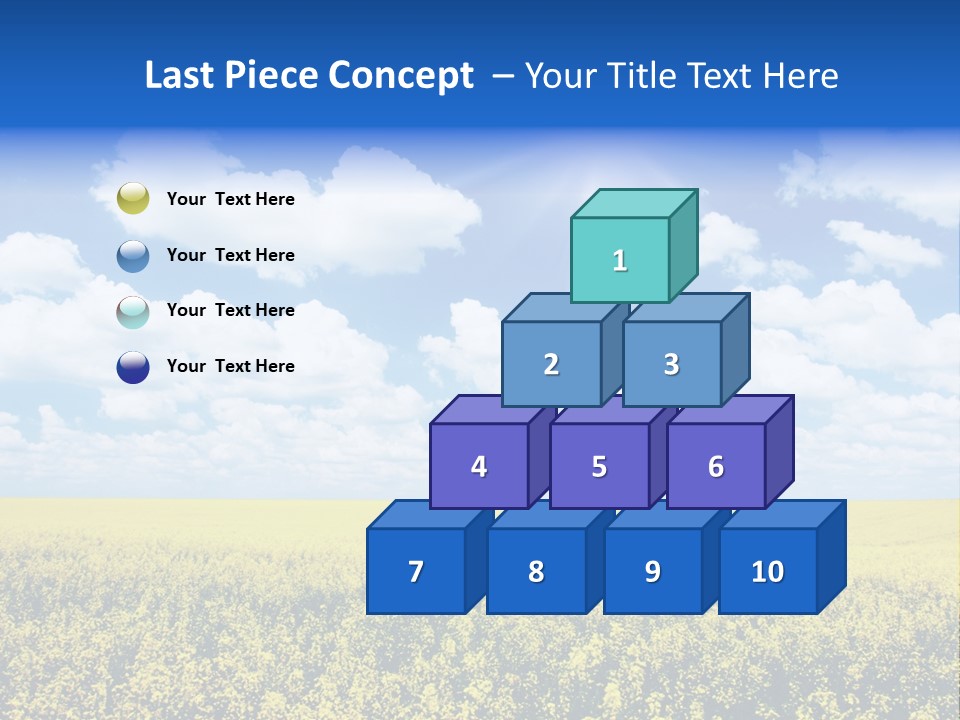 Last Piece Concept – Your Title Text Here

Your Text Here

Your Text Here

Your Text Here

Your Text Here

1

2 3

4 5 6

7 8 9 10